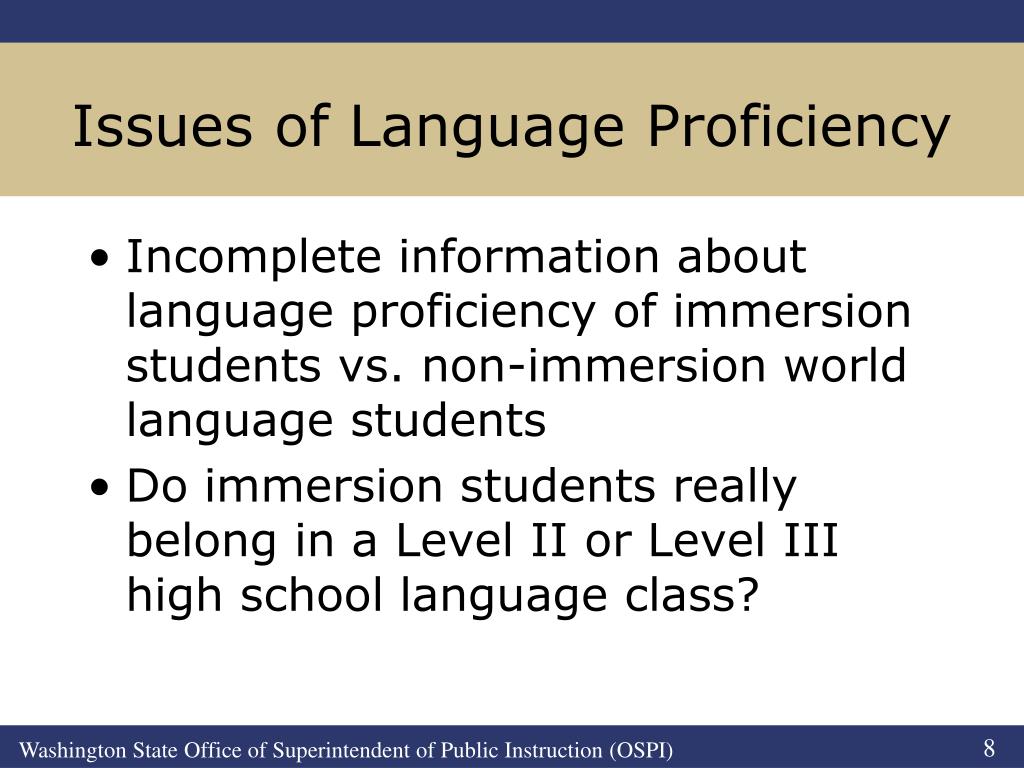 Issues of Language Proficiency

• Incomplete information about language proficiency of immersion students vs. non-immersion world language students

• Do immersion students really belong in a Level II or Level III high school language class?

Washington State Office of Superintendent of Public Instruction (OSPI)

8